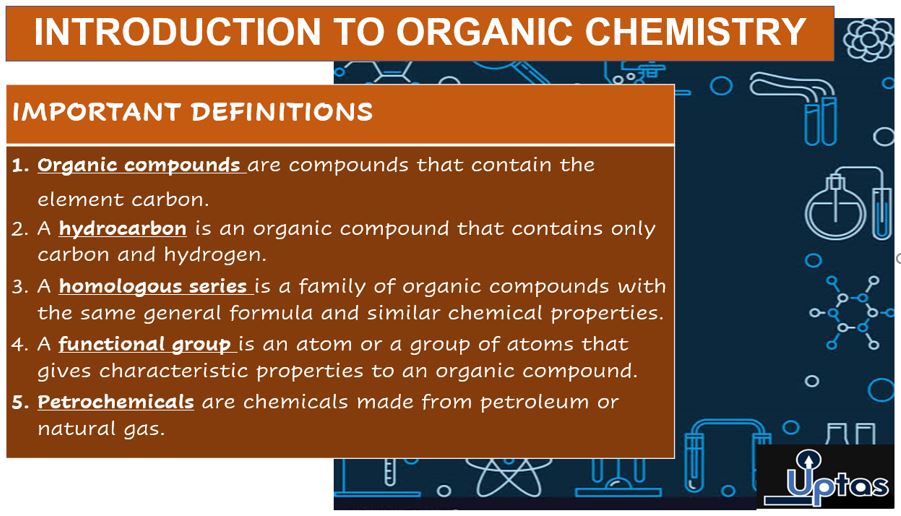 INTRODUCTION TO ORGANIC CHEMISTRY

IMPORTANT DEFINITIONS

1. Organic compounds are compounds that contain the element carbon.
2. A hydrocarbon is an organic compound that contains only carbon and hydrogen.
3. A homologous series is a family of organic compounds with the same general formula and similar chemical properties.
4. A functional group is an atom or a group of atoms that gives characteristic properties to an organic compound.
5. Petrochemicals are chemicals made from petroleum or natural gas.

Uptas